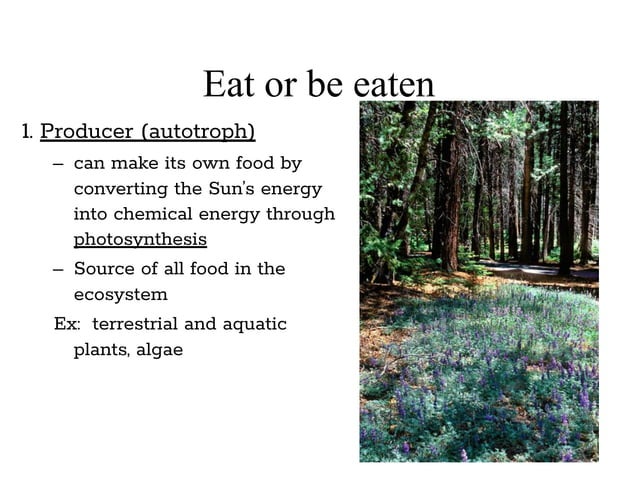 Eat or be eaten

1. Producer (autotroph)

– can make its own food by converting the Sun's energy into chemical energy through photosynthesis

– Source of all food in the ecosystem

Ex: terrestrial and aquatic plants, algae